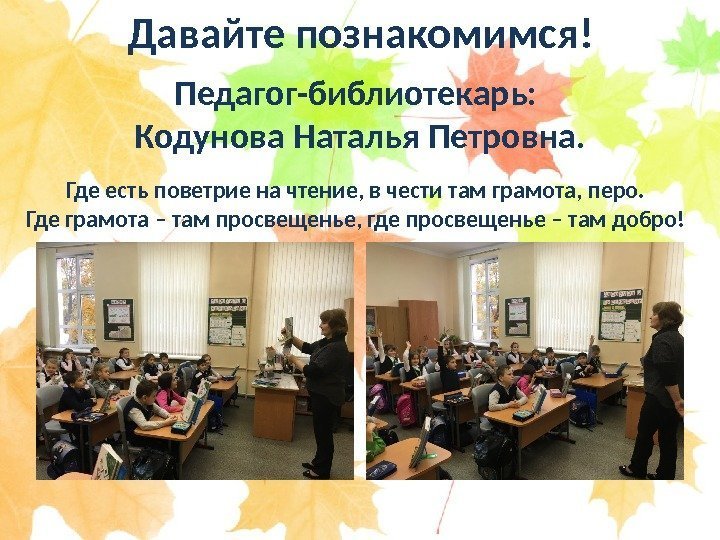 Давайте познакомимся!

Педагог-библиотекарь:
Кодунова Наталья Петровна.

Где есть поветрие на чтение, в чести там грамота, перо.
Где грамота – там просвещенье, где просвещенье – там добро!